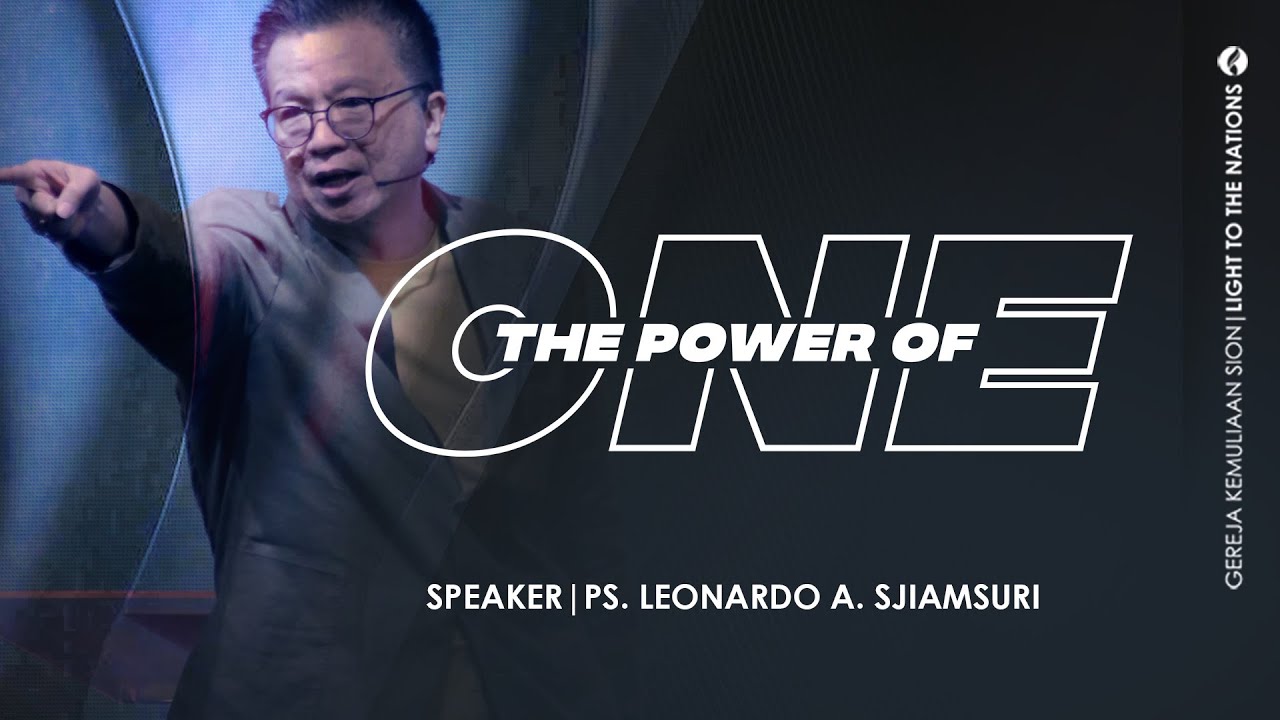 THE POWER OF ONE

SPEAKER | PS. LEONARDO A. SJIAMSURI

GEREJA KEMULIAAN SION | LIGHT TO THE NATIONS